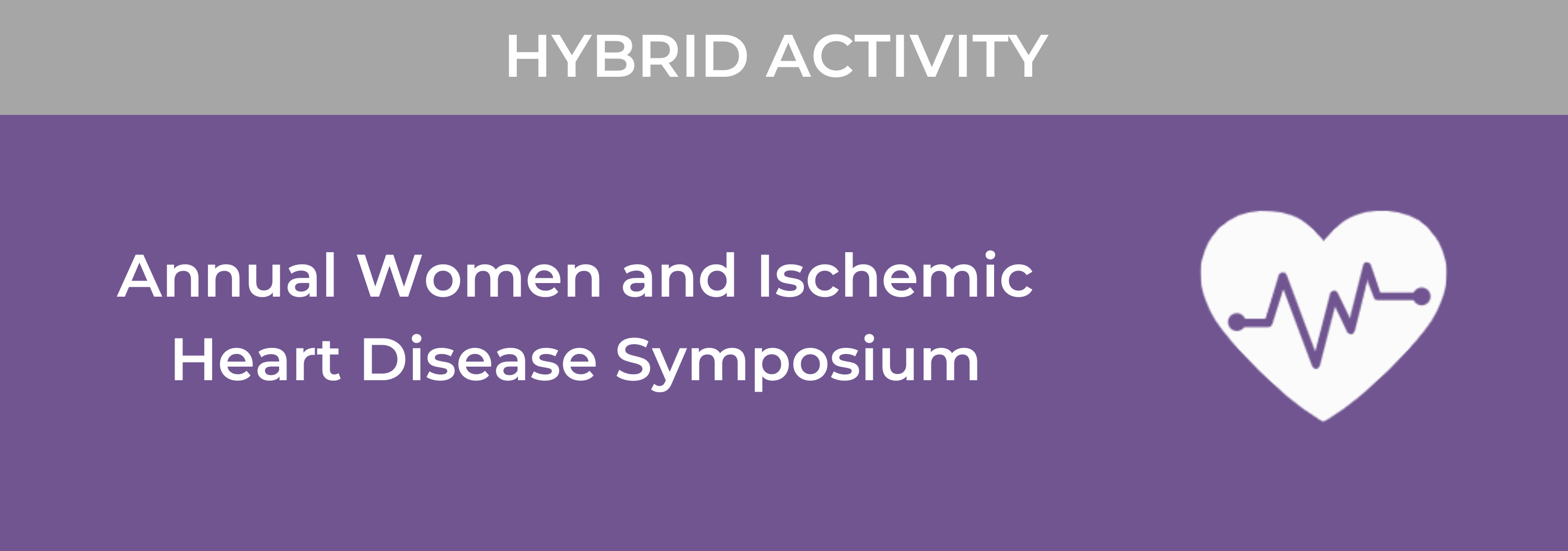 HYBRID ACTIVITY

Annual Women and Ischemic Heart Disease Symposium